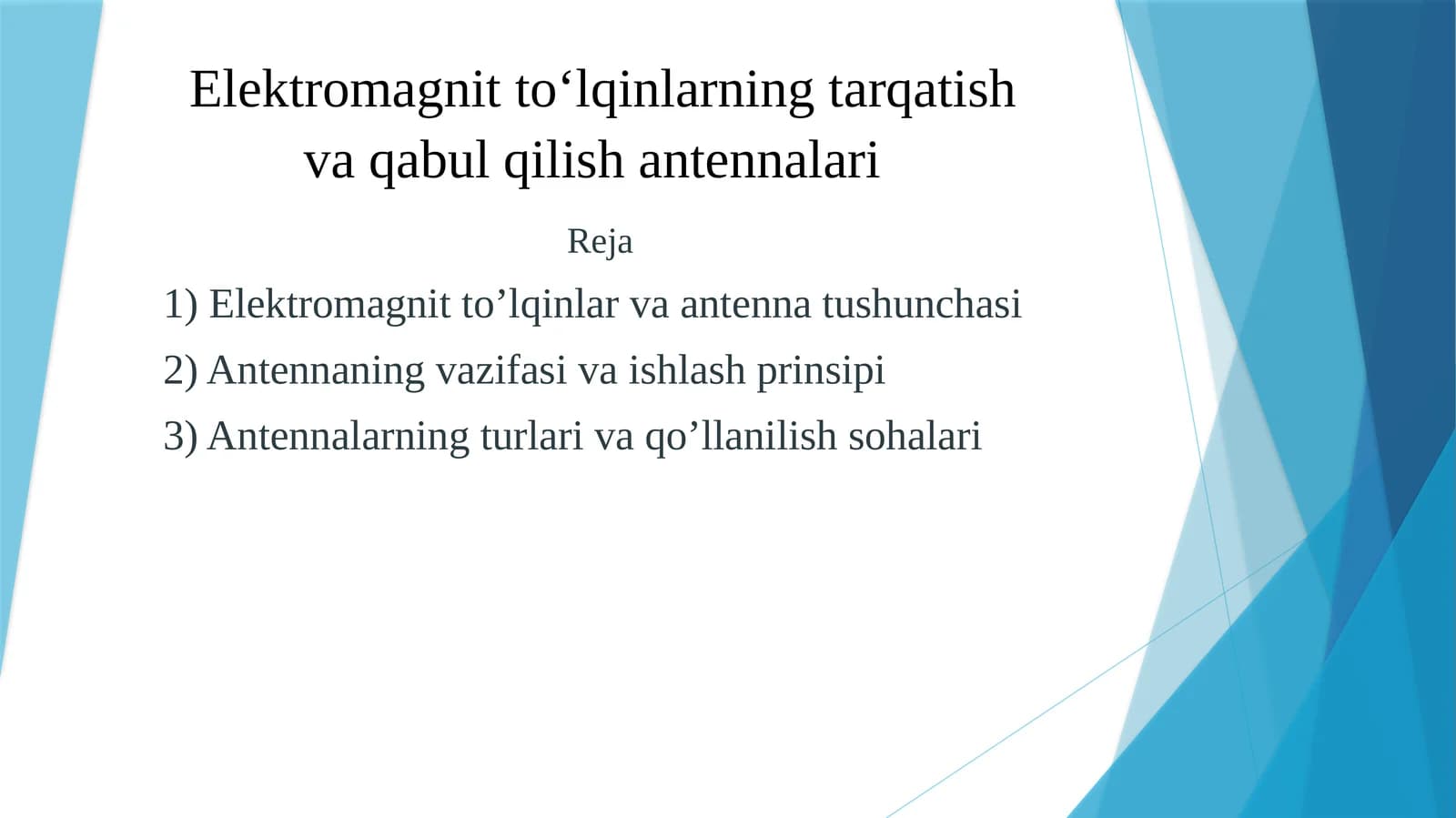 Elektromagnit to‘lqinlarning tarqatish va qabul qilish antennalari

Reja

1) Elektromagnit to’lqinlar va antenna tushunchasi

2) Antennaning vazifasi va ishlash prinsipi

3) Antennalarning turlari va qo’llanilish sohalari